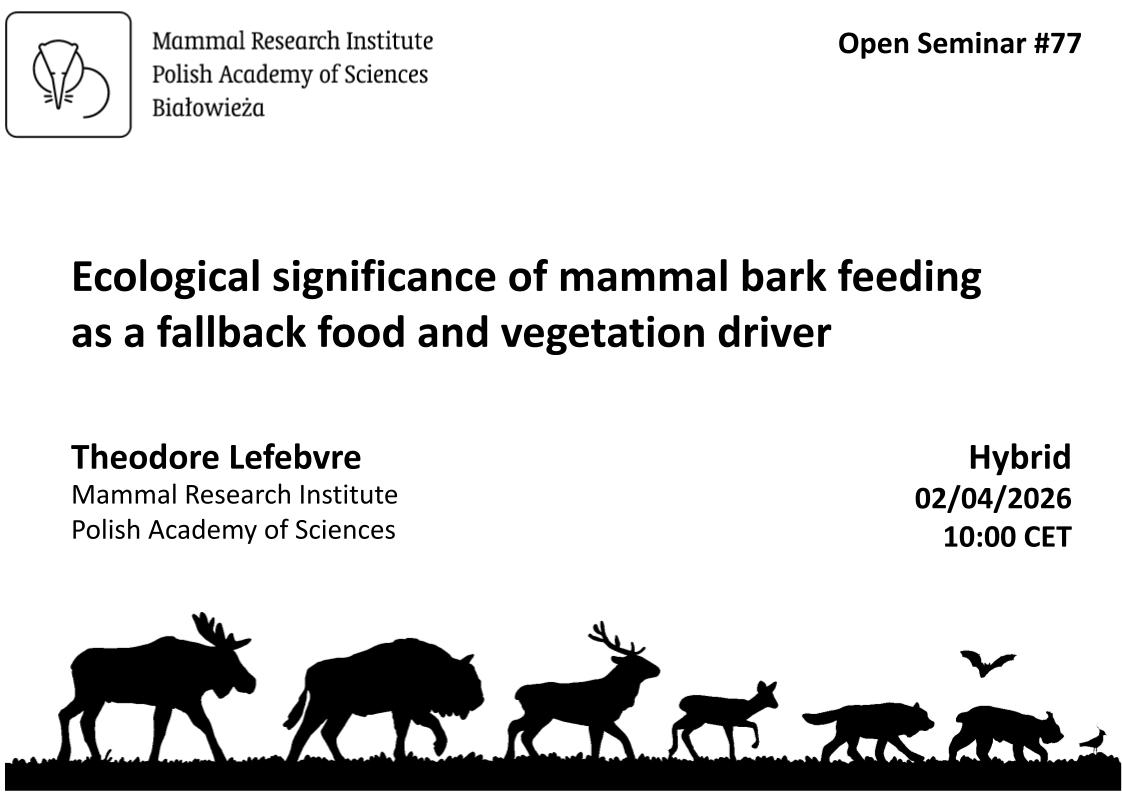 Mammal Research Institute
Polish Academy of Sciences
Białowieża

Open Seminar #77

Ecological significance of mammal bark feeding as a fallback food and vegetation driver

Theodore Lefebvre
Mammal Research Institute
Polish Academy of Sciences

Hybrid
02/04/2026
10:00 CET